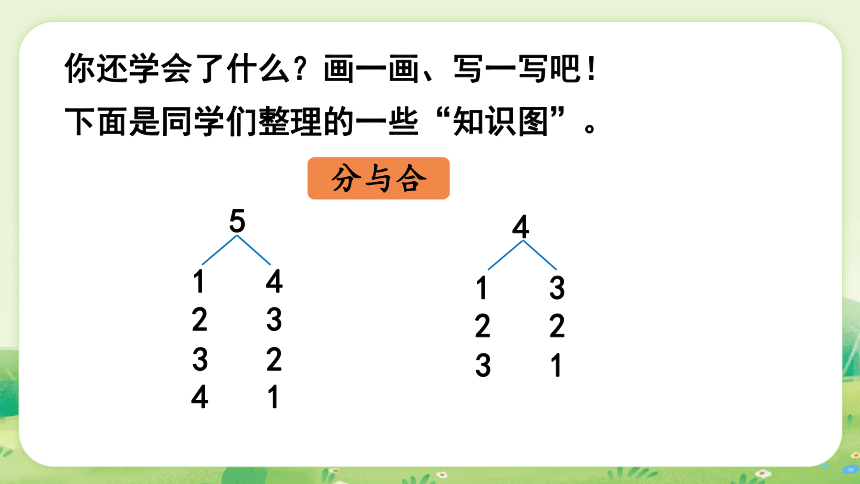 你还学会了什么？画一画、写一写吧！

下面是同学们整理的一些“知识图”。

分与合

5

1 4
2 3
3 2
4 1

4

1 3
2 2
3 1